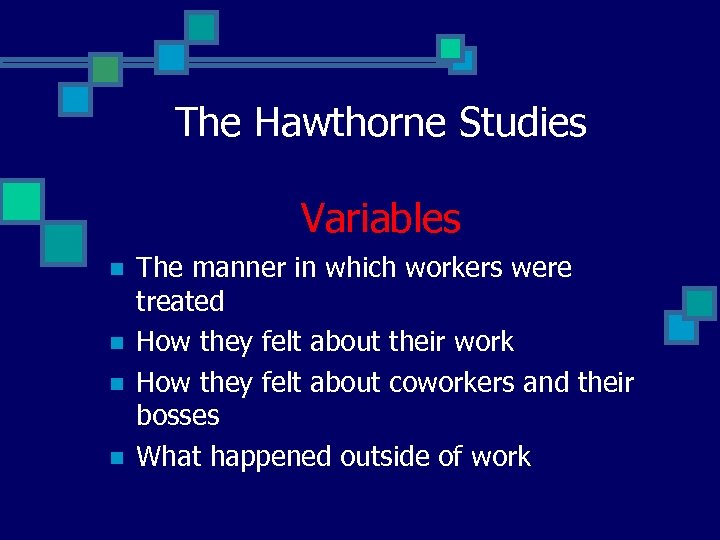 The Hawthorne Studies

Variables

- The manner in which workers were treated
- How they felt about their work
- How they felt about coworkers and their bosses
- What happened outside of work